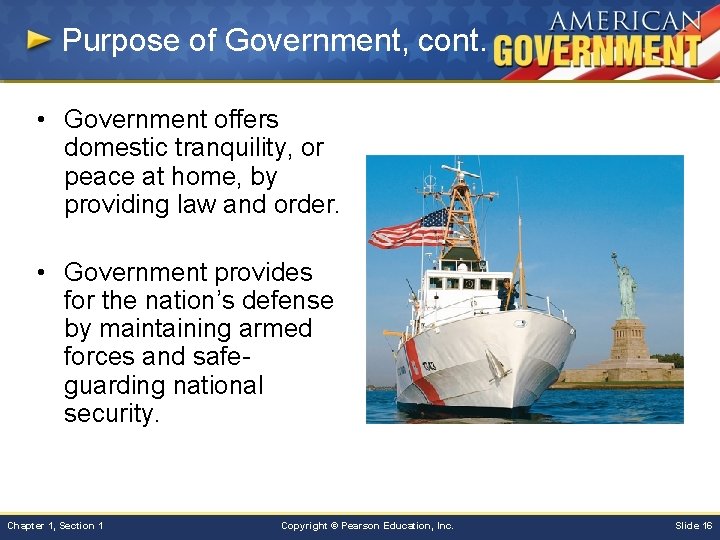 Purpose of Government, cont.

AMERICAN GOVERNMENT

• Government offers domestic tranquility, or peace at home, by providing law and order.

• Government provides for the nation's defense by maintaining armed forces and safeguarding national security.

Chapter 1, Section 1

Copyright © Pearson Education, Inc.

Slide 16